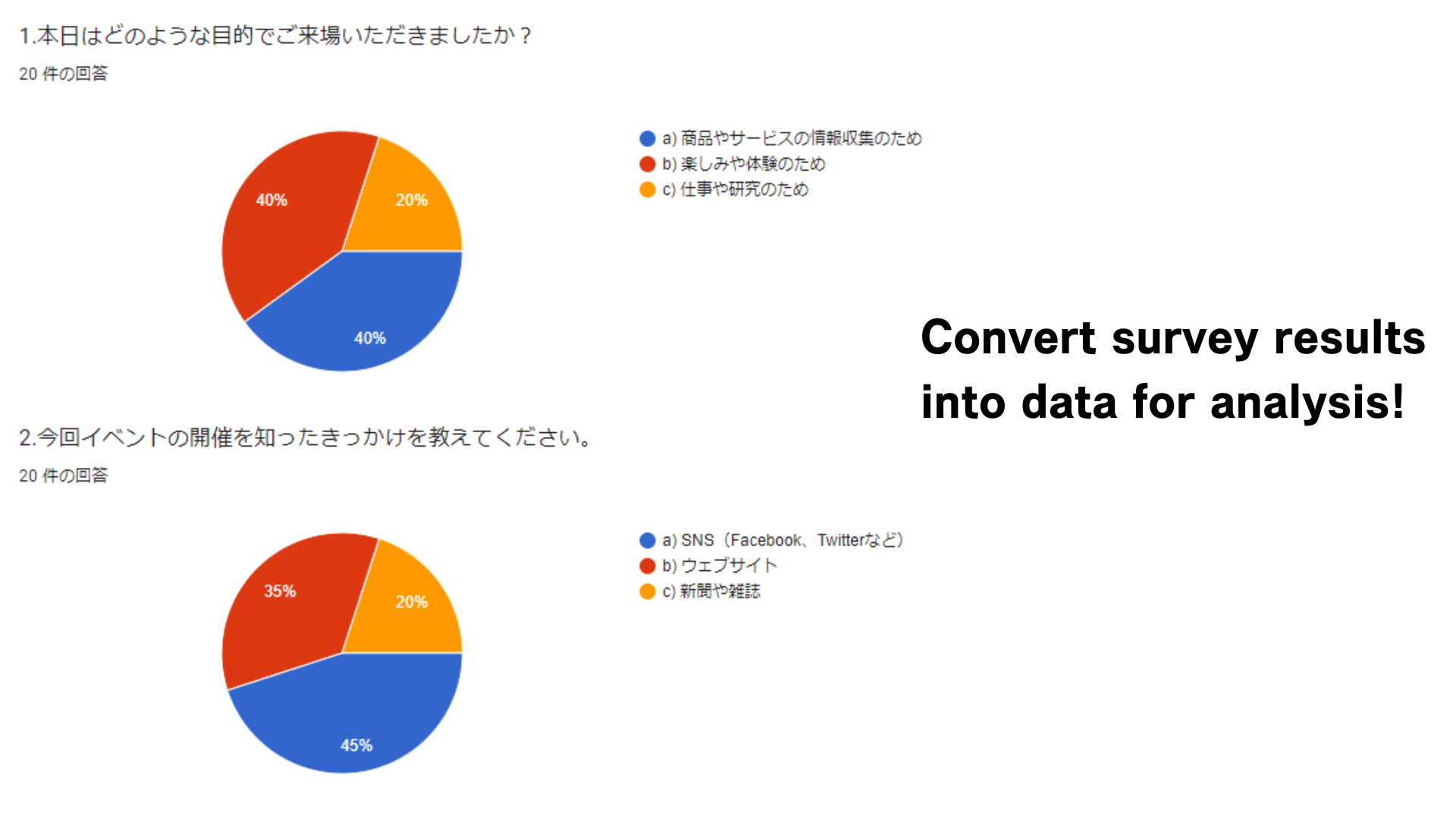 1.本日はどのような目的でご来場いただきましたか？
20 件の回答

40%
20%
40%

a) 商品やサービスの情報収集のため
b) 楽しみや体験のため
c) 仕事や研究のため

Convert survey results into data for analysis!

2.今回イベントの開催を知ったきっかけを教えてください。
20 件の回答

35%
20%
45%

a) SNS（Facebook、Twitterなど）
b) ウェブサイト
c) 新聞や雑誌